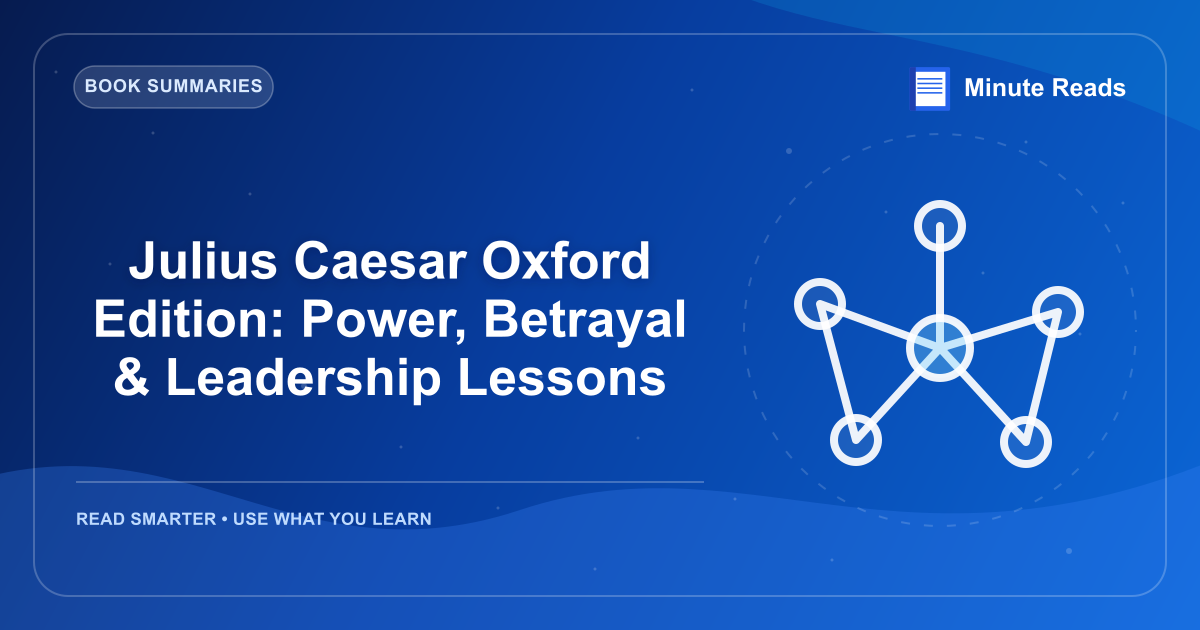 BOOK SUMMARIES

Minute Reads

Julius Caesar Oxford Edition: Power, Betrayal & Leadership Lessons

READ SMARTER • USE WHAT YOU LEARN